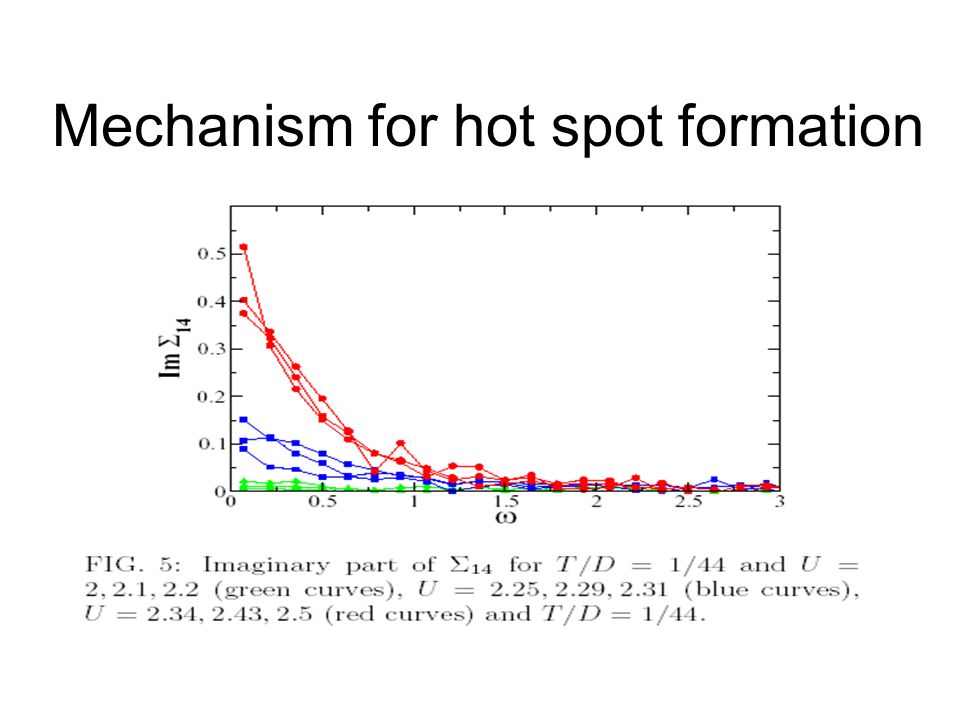 Mechanism for hot spot formation

0.5
0.4
0.3
0.2
0.1
0
$\mathrm{Im}\,\Sigma_{14}$
0
0.5
1
1.5
2
2.5
3
$\omega$

FIG. 5: Imaginary part of $\Sigma_{14}$ for $T/D = 1/44$ and $U = 2, 2.1, 2.2$ (green curves), $U = 2.25, 2.29, 2.31$ (blue curves), $U = 2.34, 2.43, 2.5$ (red curves) and $T/D = 1/44$.